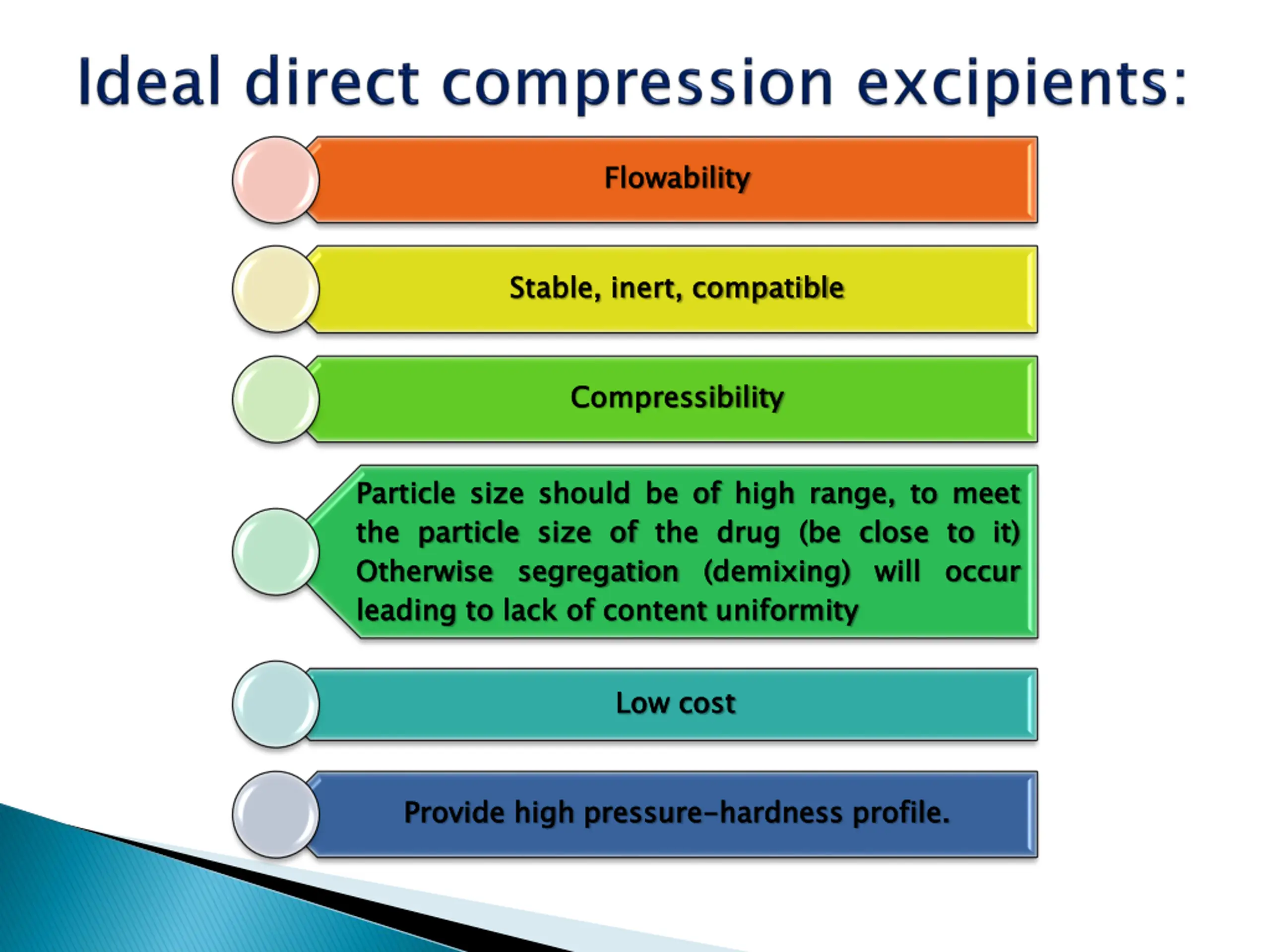 Ideal direct compression excipients:

Flowability

Stable, inert, compatible

Compressibility

Particle size should be of high range, to meet the particle size of the drug (be close to it) Otherwise segregation (demixing) will occur leading to lack of content uniformity

Low cost

Provide high pressure-hardness profile.